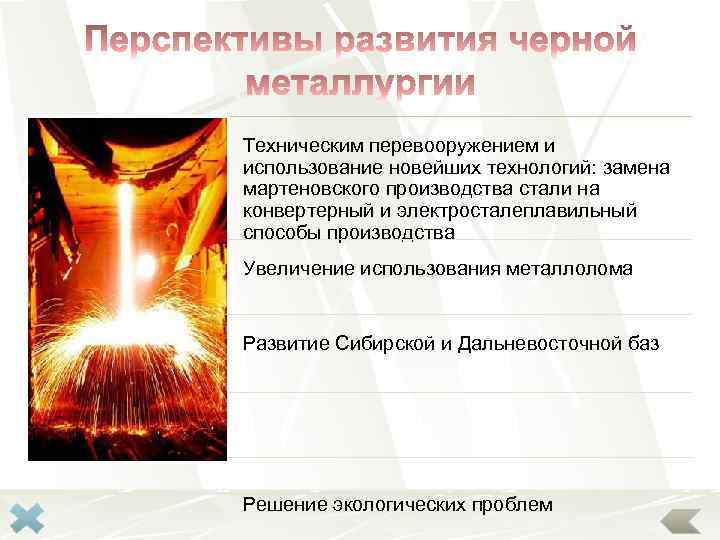 Перспективы развития черной металлургии

Техническим перевооружением и использование новейших технологий: замена мартеновского производства стали на конвертерный и электросталеплавильный способы производства

Увеличение использования металлолома

Развитие Сибирской и Дальневосточной баз

Решение экологических проблем